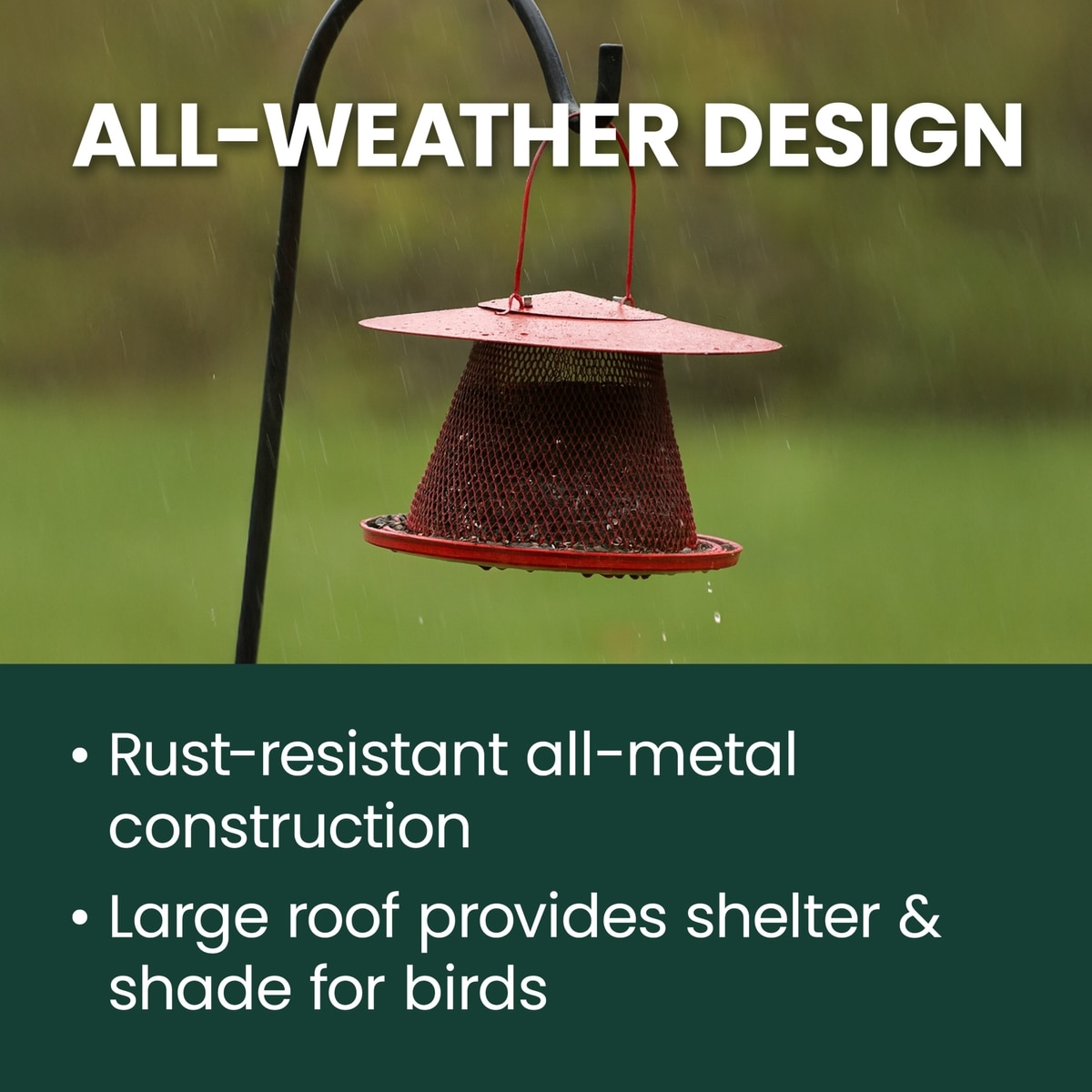 ALL-WEATHER DESIGN

• Rust-resistant all-metal construction

• Large roof provides shelter & shade for birds